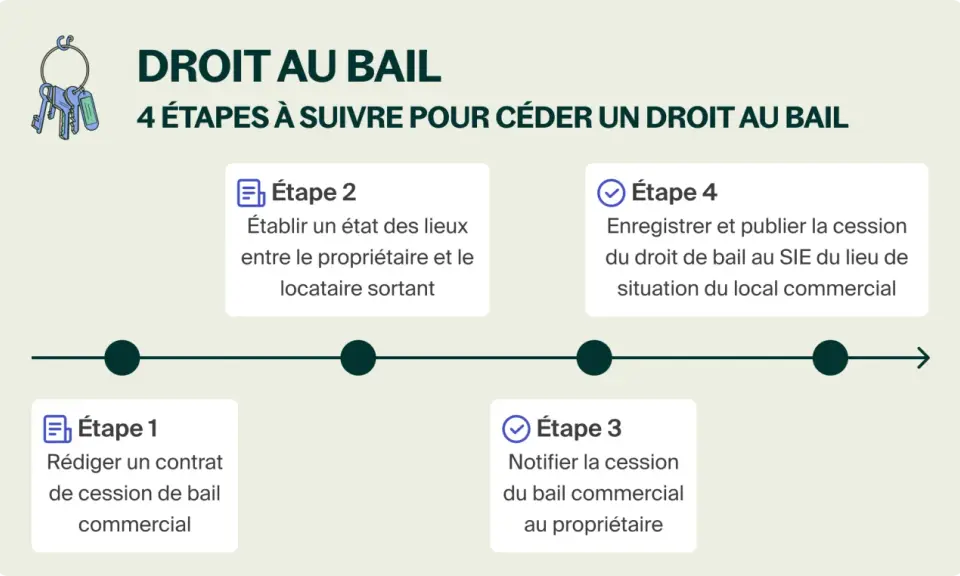 DROIT AU BAIL
4 ÉTAPES À SUIVRE POUR CÉDER UN DROIT AU BAIL

Étape 1
Rédiger un contrat de cession de bail commercial

Étape 2
Établir un état des lieux entre le propriétaire et le locataire sortant

Étape 3
Notifier la cession du bail commercial au propriétaire

Étape 4
Enregistrer et publier la cession du droit de bail au SIE du lieu de situation du local commercial